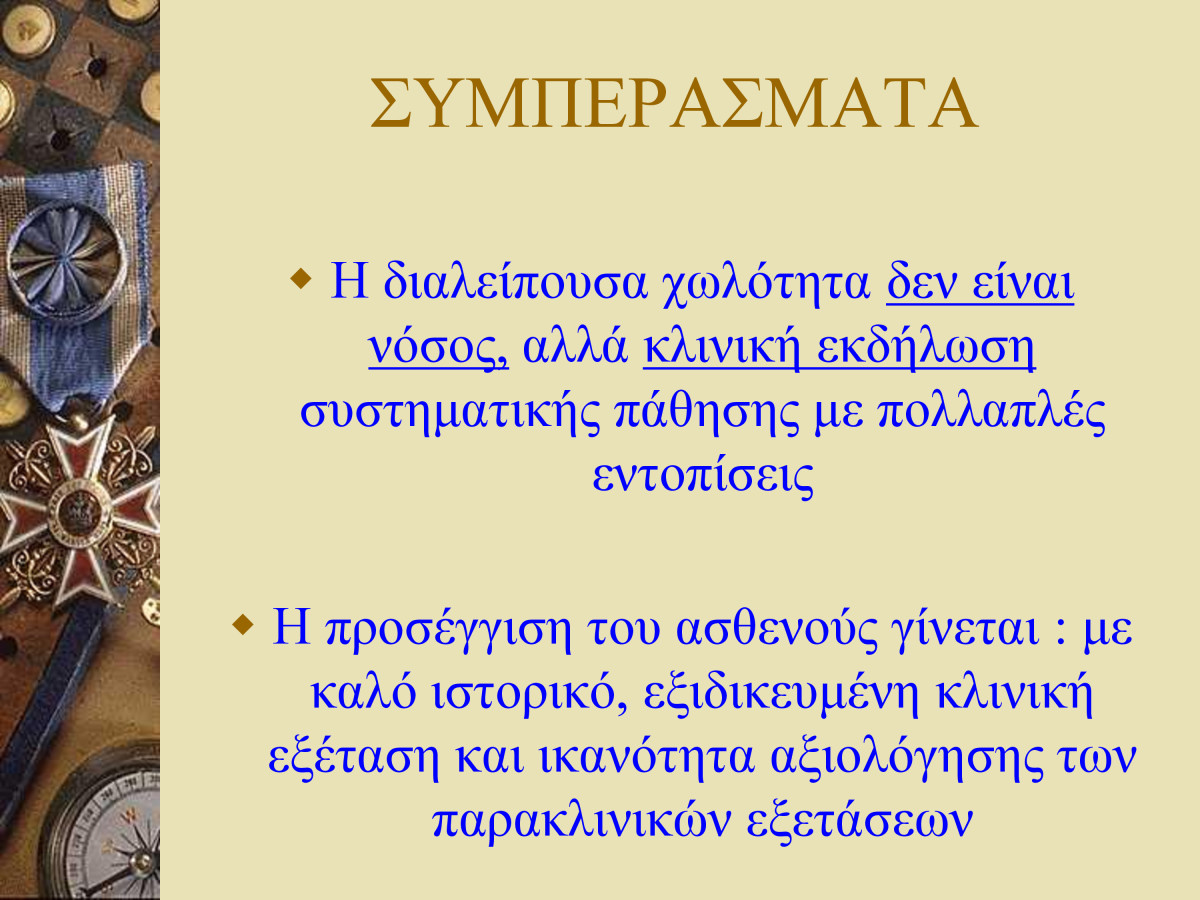 ΣΥΜΠΕΡΑΣΜΑΤΑ

Η διαλείπουσα χωλότητα δεν είναι νόσος, αλλά κλινική εκδήλωση συστηματικής πάθησης με πολλαπλές εντοπίσεις

Η προσέγγιση του ασθενούς γίνεται : με καλό ιστορικό, εξιδικευμένη κλινική εξέταση και ικανότητα αξιολόγησης των παρακλινικών εξετάσεων